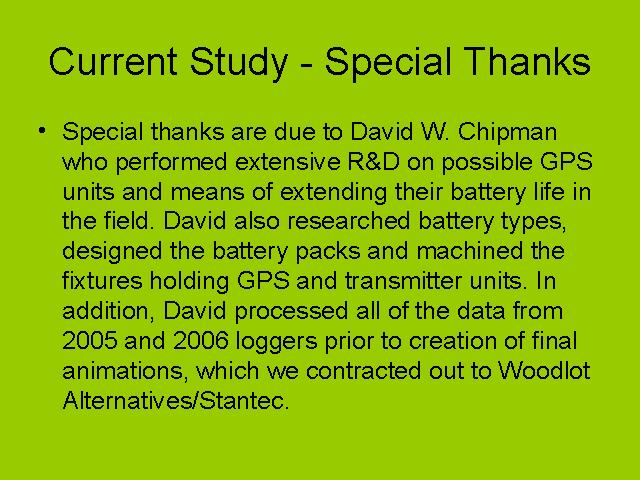 Current Study - Special Thanks

• Special thanks are due to David W. Chipman who performed extensive R&D on possible GPS units and means of extending their battery life in the field. David also researched battery types, designed the battery packs and machined the fixtures holding GPS and transmitter units. In addition, David processed all of the data from 2005 and 2006 loggers prior to creation of final animations, which we contracted out to Woodlot Alternatives/Stantec.